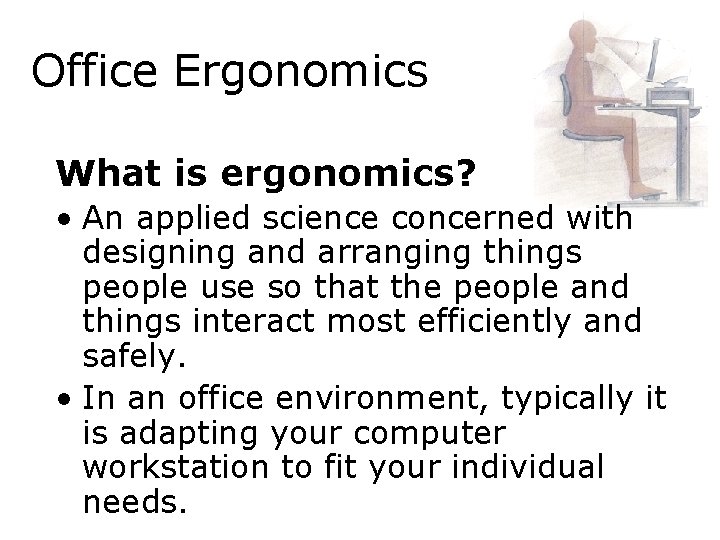 Office Ergonomics

What is ergonomics?

• An applied science concerned with designing and arranging things people use so that the people and things interact most efficiently and safely.

• In an office environment, typically it is adapting your computer workstation to fit your individual needs.